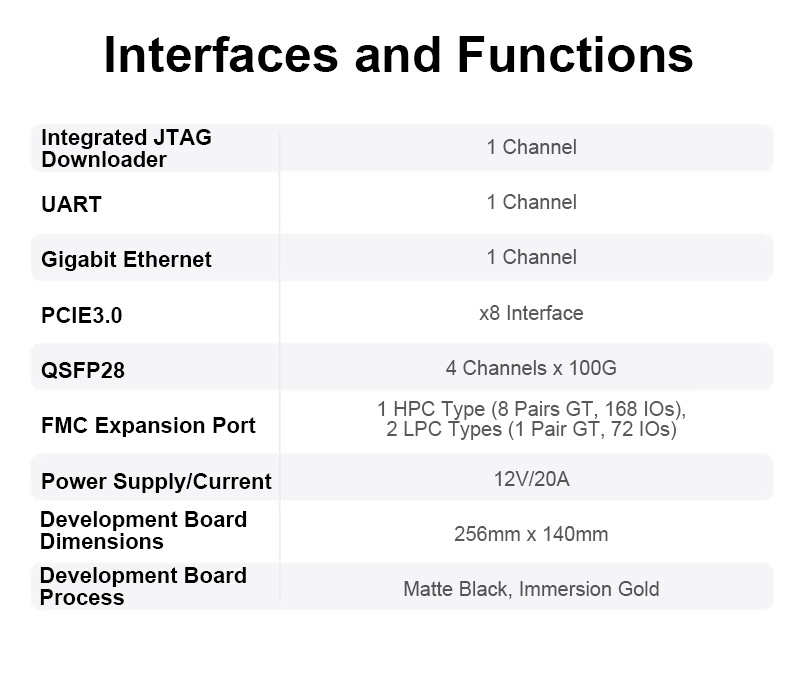 Interfaces and Functions

| Integrated JTAG Downloader | 1 Channel |
|---|---|
| UART | 1 Channel |
| Gigabit Ethernet | 1 Channel |
| PCIE3.0 | x8 Interface |
| QSFP28 | 4 Channels x 100G |
| FMC Expansion Port | 1 HPC Type (8 Pairs GT, 168 IOs), 2 LPC Types (1 Pair GT, 72 IOs) |
| Power Supply/Current | 12V/20A |
| Development Board Dimensions | 256mm x 140mm |
| Development Board Process | Matte Black, Immersion Gold |